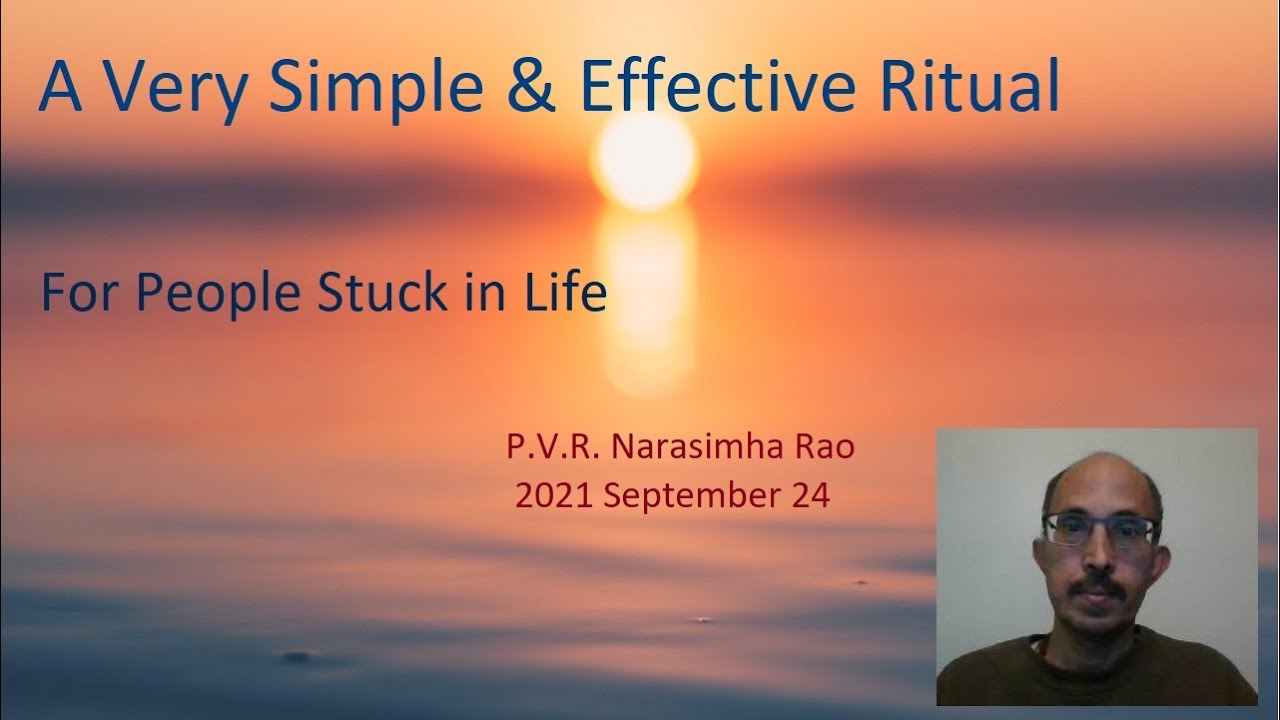 A Very Simple & Effective Ritual

For People Stuck in Life

P.V.R. Narasimha Rao
2021 September 24